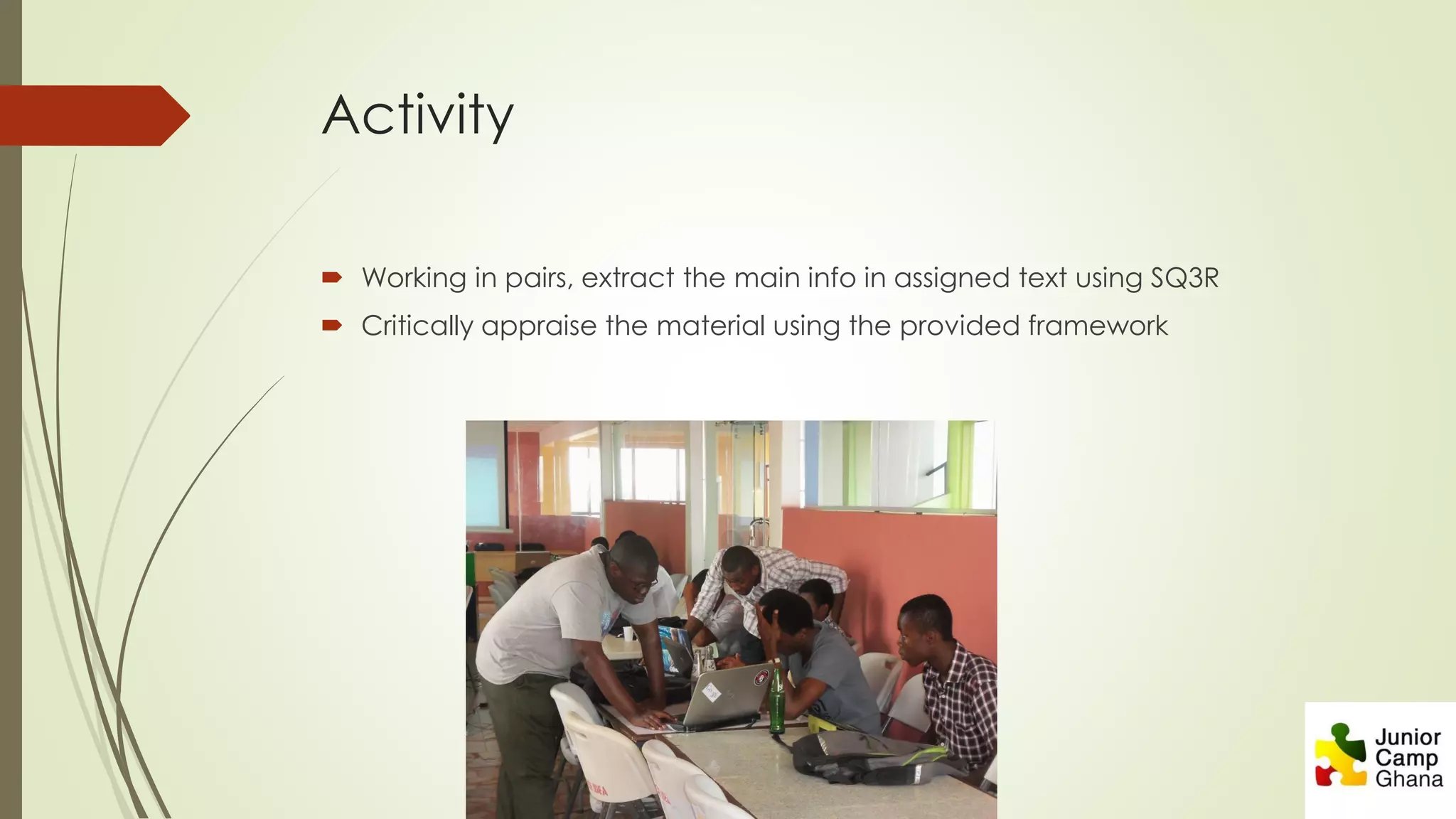 Activity

Working in pairs, extract the main info in assigned text using SQ3R
Critically appraise the material using the provided framework

Junior Camp Ghana